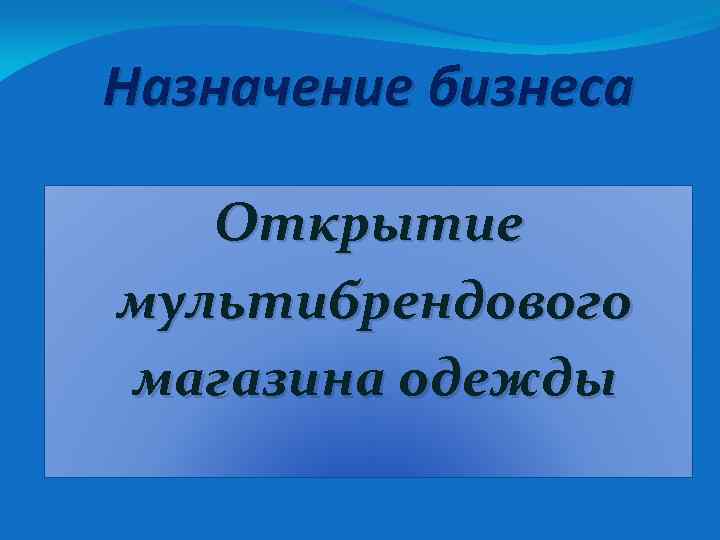 Назначение бизнеса

Открытие мультибрендового магазина одежды